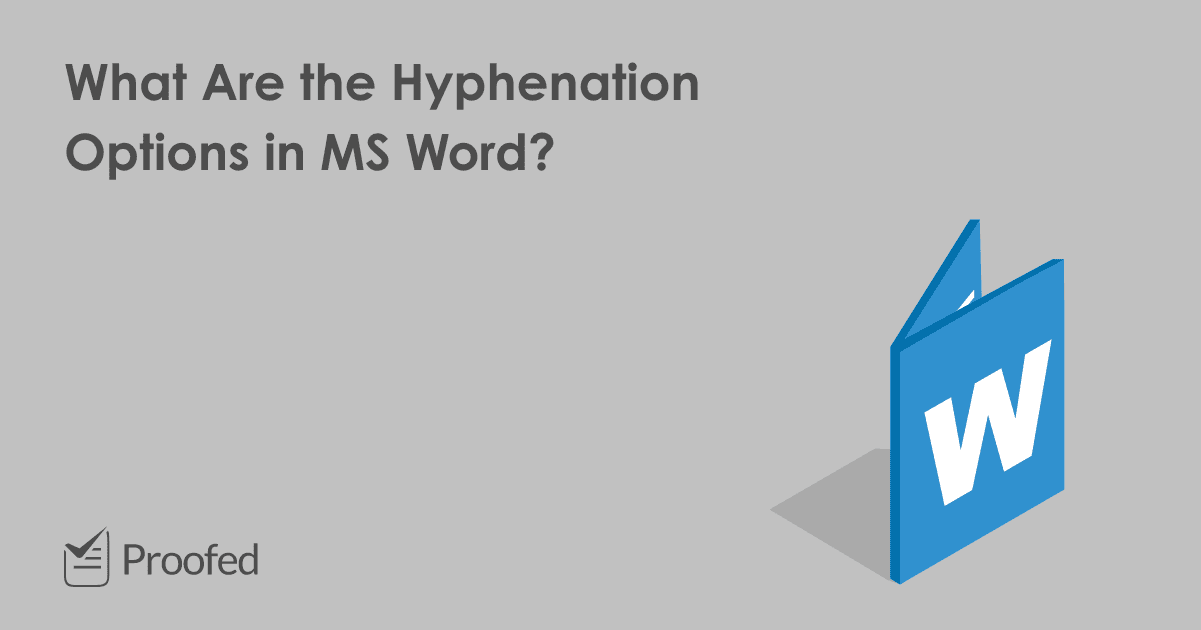 What Are the Hyphenation Options in MS Word?

W

Proofed